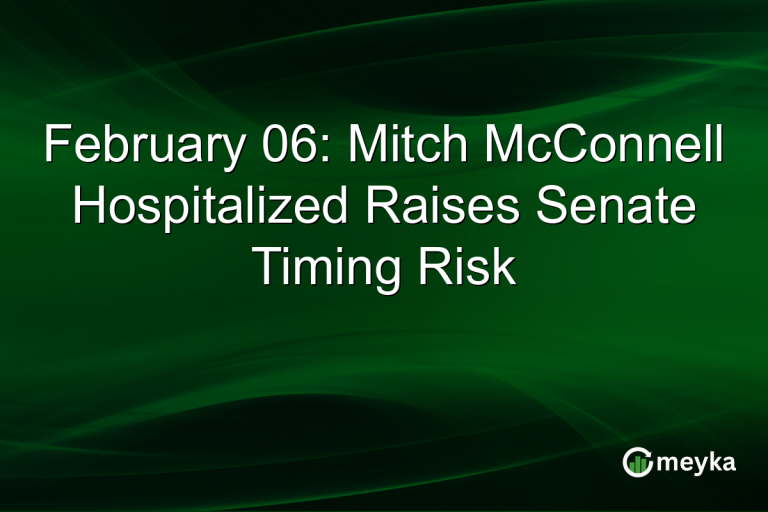 February 06: Mitch McConnell Hospitalized Raises Senate Timing Risk

meyka